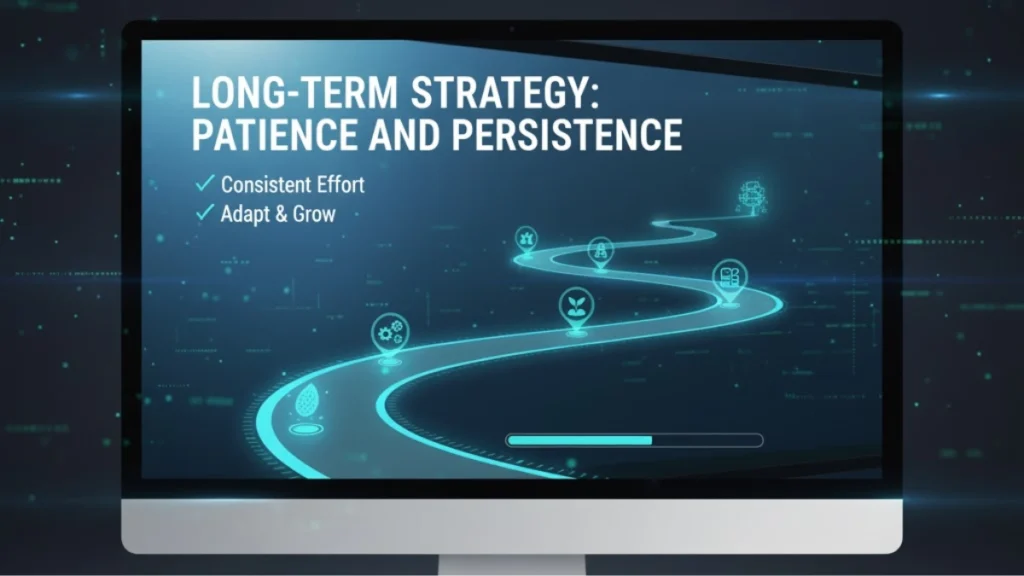 LONG-TERM STRATEGY:
PATIENCE AND PERSISTENCE

✓ Consistent Effort
✓ Adapt & Grow